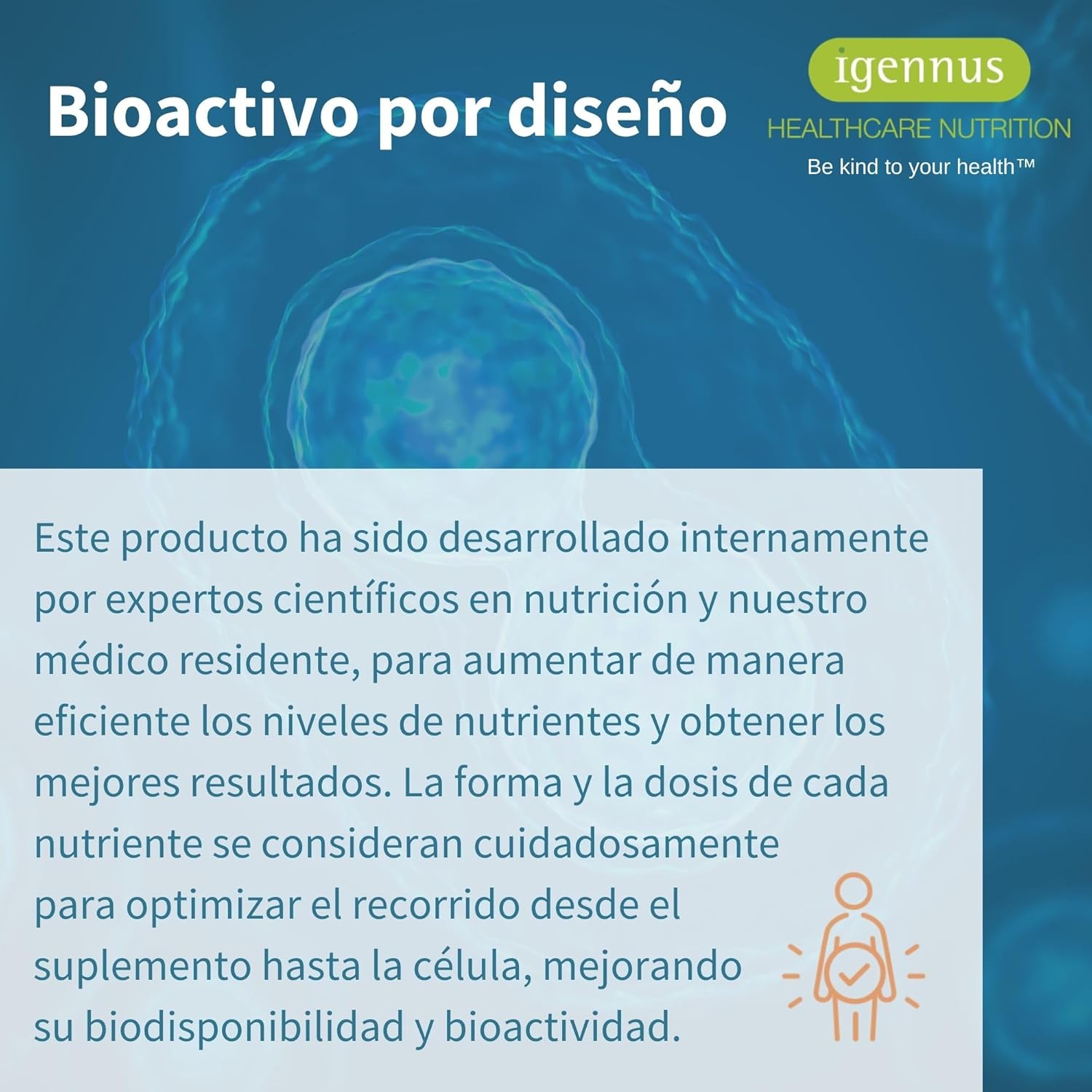 Bioactivo por diseño

igennus
HEALTHCARE NUTRITION
Be kind to your health™

Este producto ha sido desarrollado internamente por expertos científicos en nutrición y nuestro médico residente, para aumentar de manera eficiente los niveles de nutrientes y obtener los mejores resultados. La forma y la dosis de cada nutriente se consideran cuidadosamente para optimizar el recorrido desde el suplemento hasta la célula, mejorando su biodisponibilidad y bioactividad.